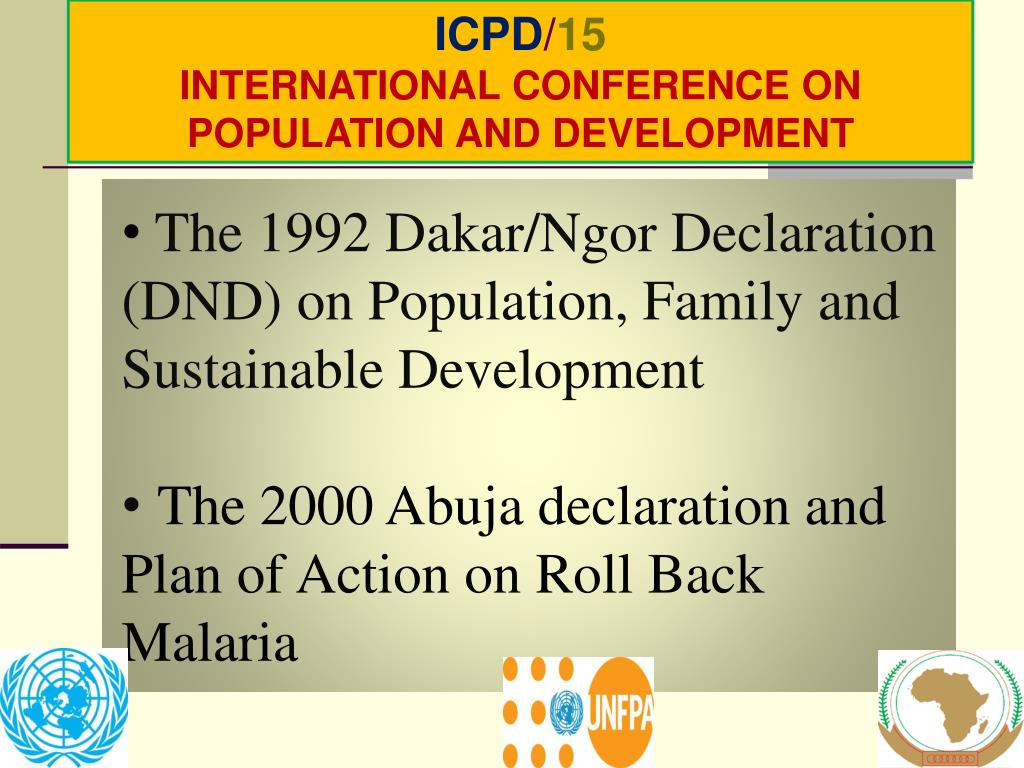 ICPD/15
INTERNATIONAL CONFERENCE ON POPULATION AND DEVELOPMENT

• The 1992 Dakar/Ngor Declaration (DND) on Population, Family and Sustainable Development

• The 2000 Abuja declaration and Plan of Action on Roll Back Malaria

UNFPA